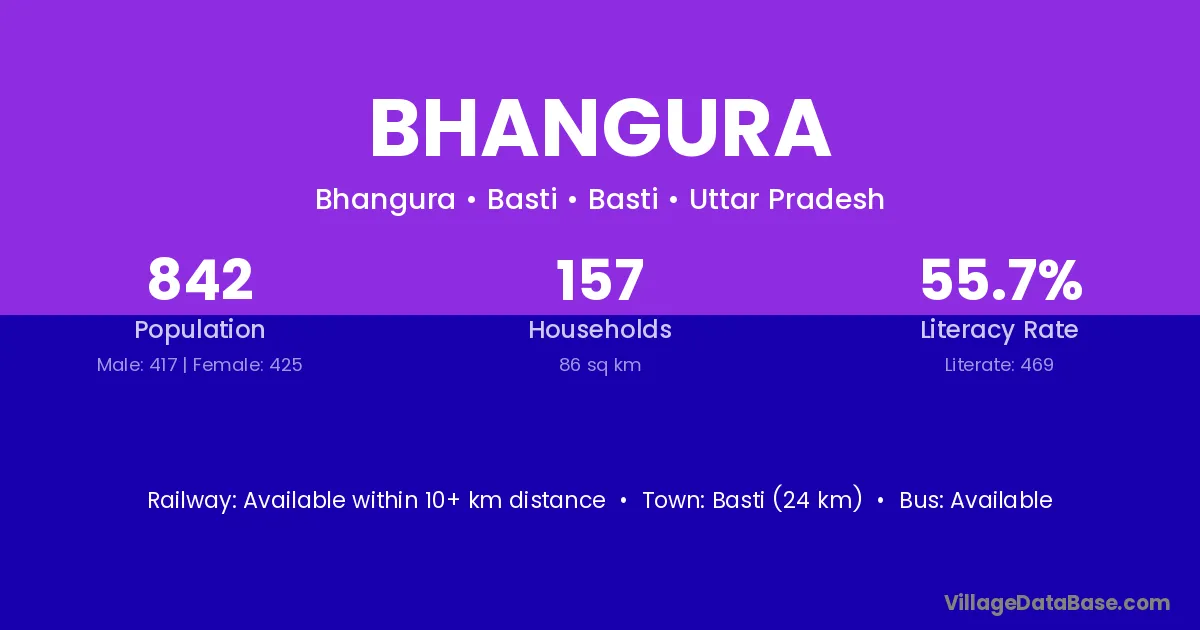 BHANGURA

Bhangura • Basti • Basti • Uttar Pradesh

842
Population
Male: 417 | Female: 425

157
Households
86 sq km

55.7%
Literacy Rate
Literate: 469

Railway: Available within 10+ km distance • Town: Basti (24 km) • Bus: Available

VillageDataBase.com